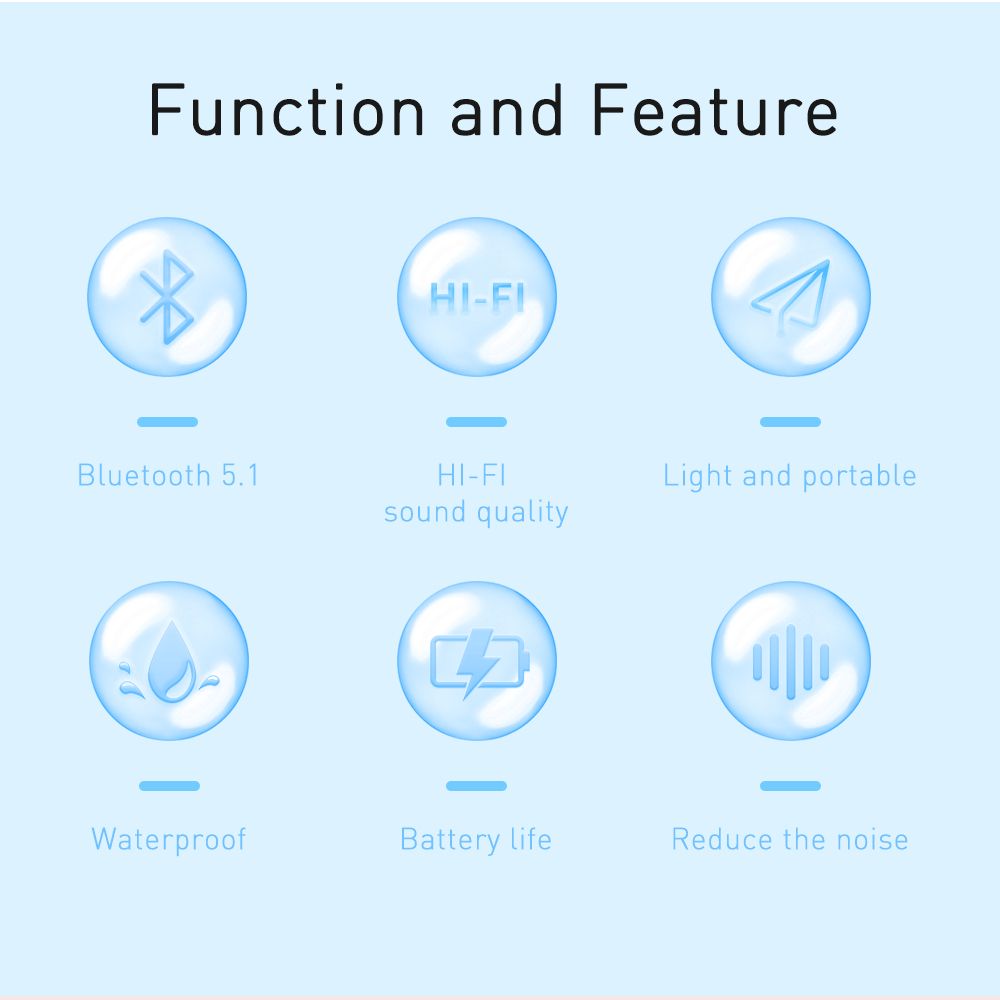 Function and Feature

HI-FI

Bluetooth 5.1

HI-FI
sound quality

Light and portable

Waterproof

Battery life

Reduce the noise